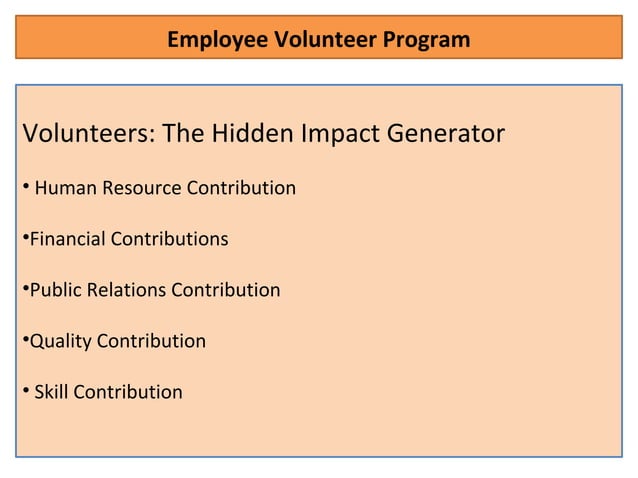 Employee Volunteer Program

Volunteers: The Hidden Impact Generator

• Human Resource Contribution

•Financial Contributions

•Public Relations Contribution

•Quality Contribution

• Skill Contribution